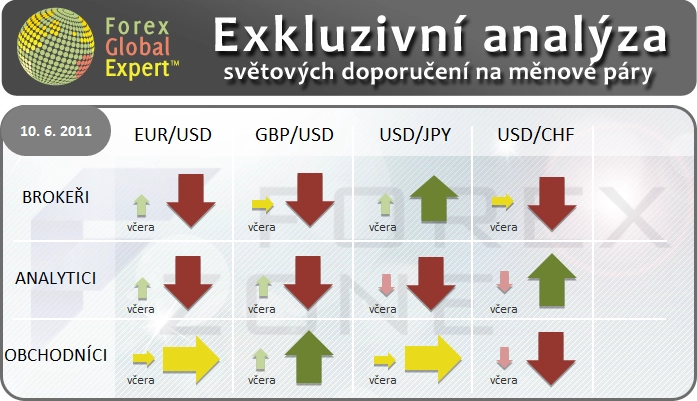 Forex Global Expert™

Exkluzivní analýza
světových doporučení na měnové páry

| 10. 6. 2011 | EUR/USD | GBP/USD | USD/JPY | USD/CHF |
|---|---|---|---|---|
| BROKEŘI | včera | včera | včera | včera |
| ANALYTICI | včera | včera | včera | včera |
| OBCHODNÍCI | včera | včera | včera | včera |

FOREX ZONE